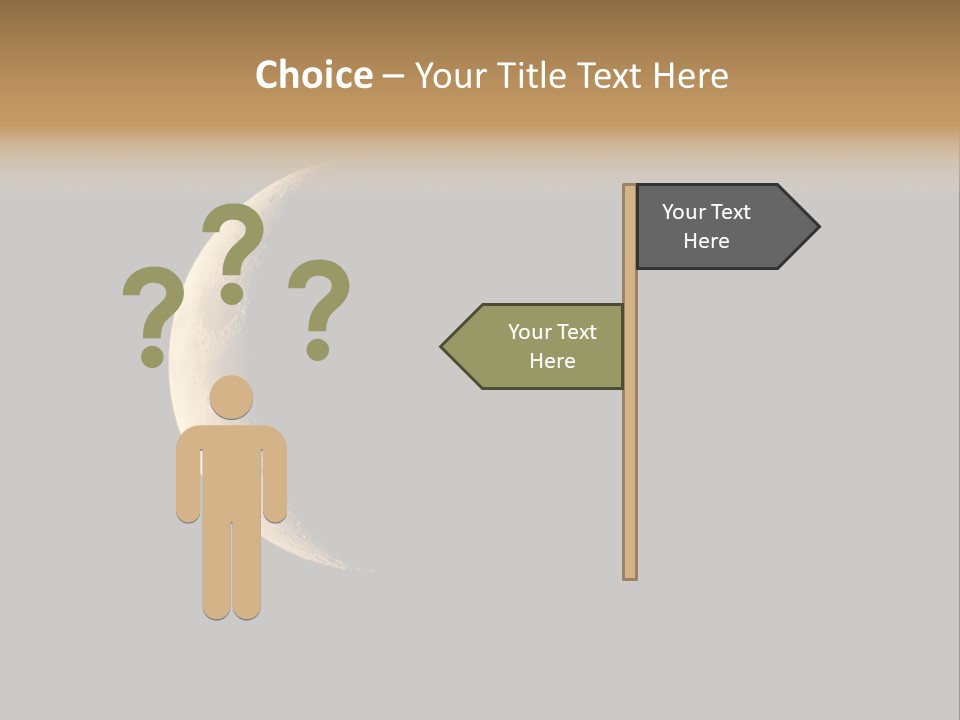 Choice – Your Title Text Here

? ? ?

Your Text Here

Your Text Here